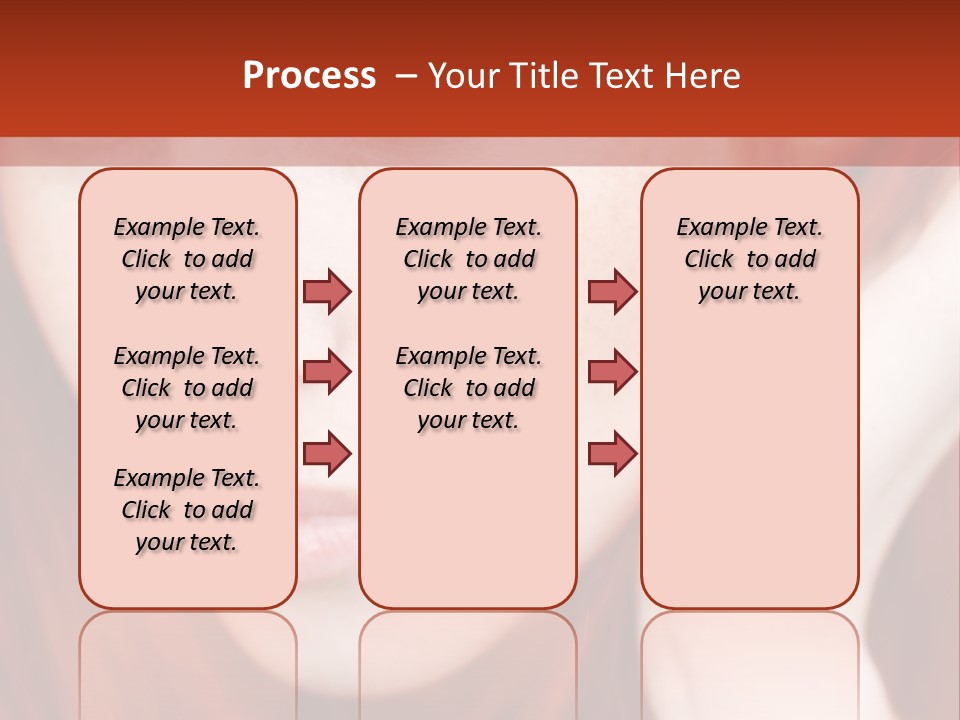 Process – Your Title Text Here

Example Text. Click to add your text.

Example Text. Click to add your text.

Example Text. Click to add your text.

Example Text. Click to add your text.

Example Text. Click to add your text.

Example Text. Click to add your text.